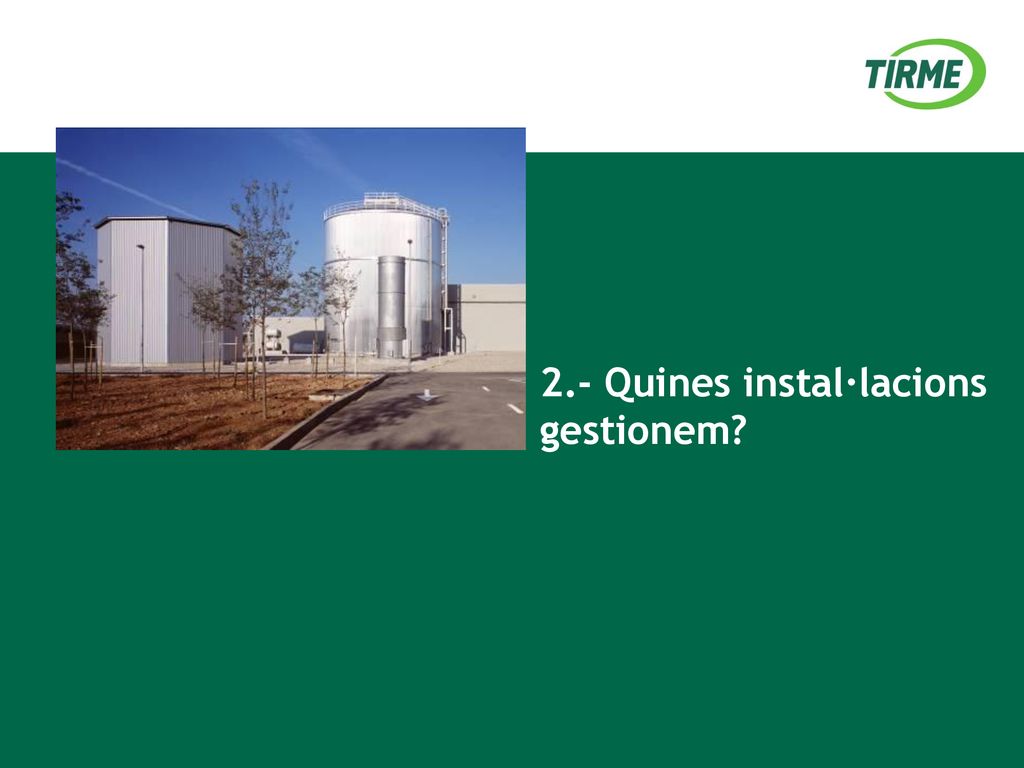 TIRME

2.- Quines instal·lacions gestionem?